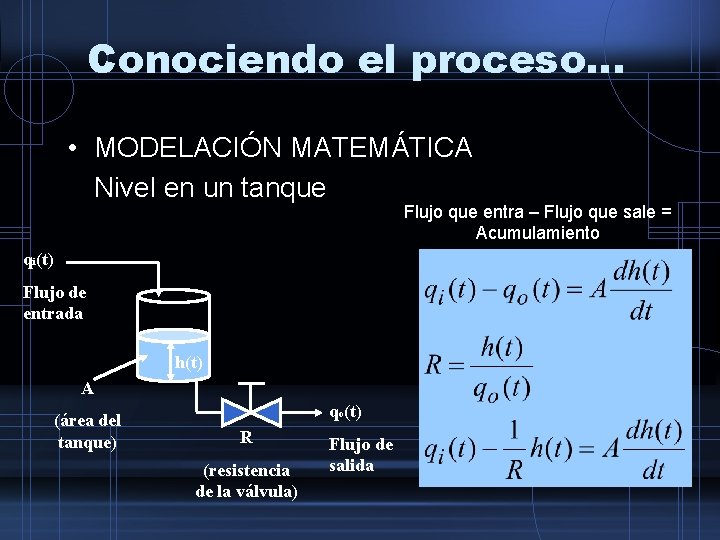 Conociendo el proceso…

• MODELACIÓN MATEMÁTICA
Nivel en un tanque

Flujo que entra – Flujo que sale = Acumulamiento

$q_i(t)$

Flujo de entrada

h(t)

A

(área del tanque)

R

(resistencia de la válvula)

$q_o(t)$

Flujo de salida

$q_i(t) - q_o(t) = A\frac{dh(t)}{dt}$

$R = \frac{h(t)}{q_o(t)}$

$q_i(t) - \frac{1}{R}h(t) = A\frac{dh(t)}{dt}$